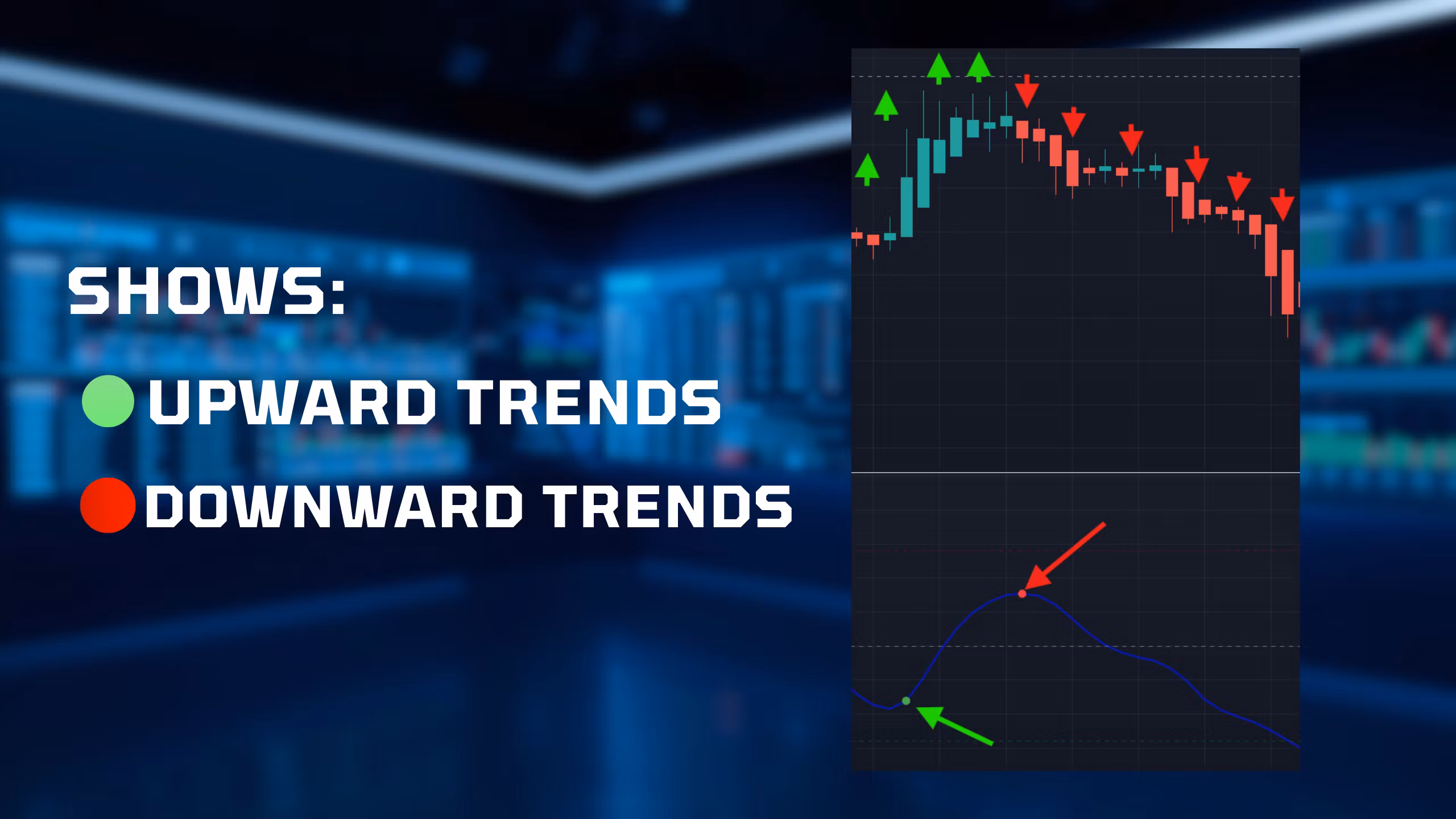 SHOWS:

UPWARD TRENDS

DOWNWARD TRENDS